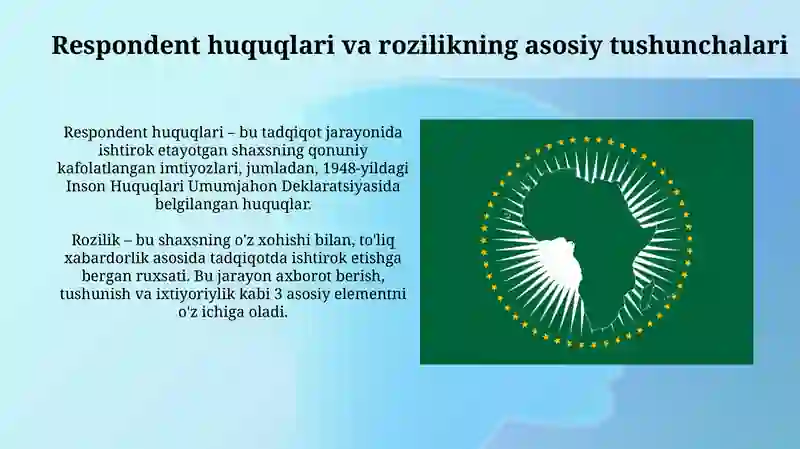 Respondent huquqlari va rozilikning asosiy tushunchalari

Respondent huquqlari – bu tadqiqot jarayonida ishtirok etayotgan shaxsning qonuniy kafolatlangan imtiyozlari, jumladan, 1948-yildagi Inson Huquqlari Umumjahon Deklaratsiyasida belgilangan huquqlar.

Rozilik – bu shaxsning o'z xohishi bilan, to'liq xabardorlik asosida tadqiqotda ishtirok etishga bergan ruxsati. Bu jarayon axborot berish, tushunish va ixtiyoriylik kabi 3 asosiy elementni o'z ichiga oladi.